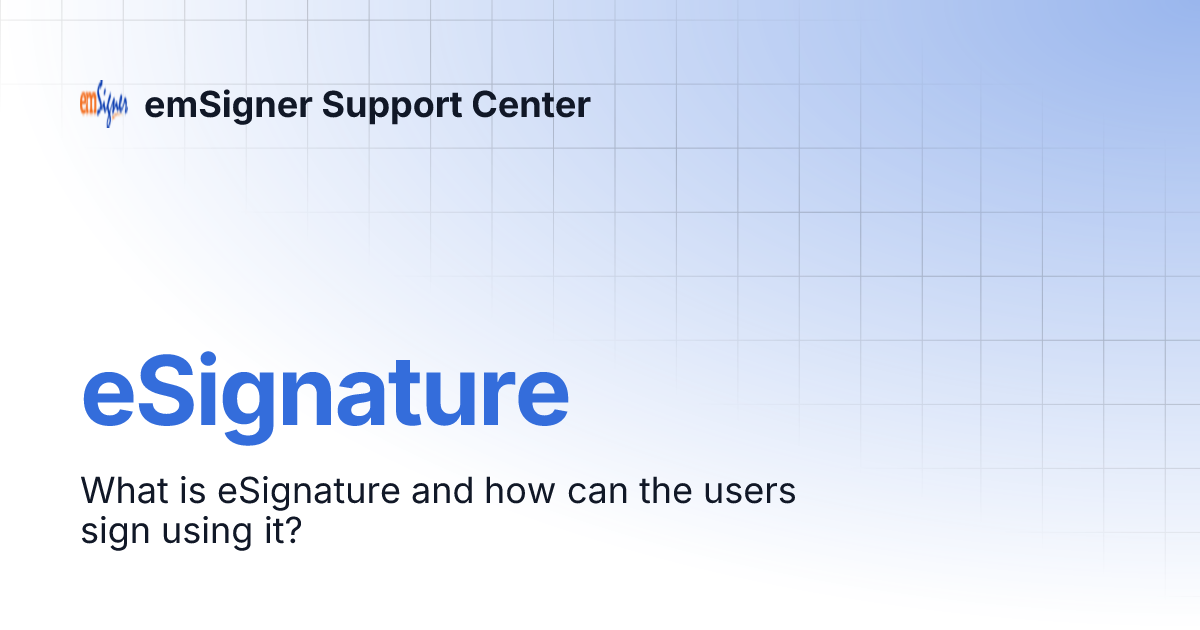 emSigner

emSigner Support Center

eSignature

What is eSignature and how can the users sign using it?